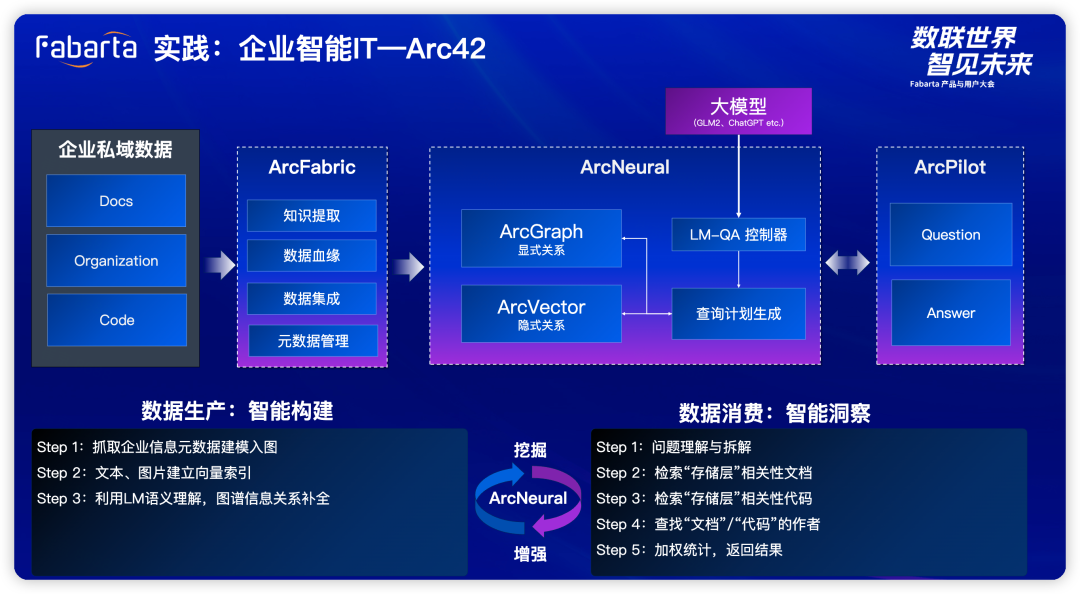 Fabarta 实践：企业智能IT—Arc42

数联世界
智见未来
Fabarta 产品与用户大会

大模型
(GLM2、ChatGPT etc.)

企业私域数据
Docs
Organization
Code

ArcFabric
知识提取
数据血缘
数据集成
元数据管理

ArcNeural
ArcGraph
显式关系
ArcVector
隐式关系
LM-QA 控制器
查询计划生成

ArcPilot
Question
Answer

数据生产：智能构建
Step 1：抓取企业信息元数据建模入图
Step 2：文本、图片建立向量索引
Step 3：利用LM语义理解，图谱信息关系补全

挖掘
ArcNeural
增强

数据消费：智能洞察
Step 1：问题理解与拆解
Step 2：检索“存储层”相关性文档
Step 3：检索“存储层”相关性代码
Step 4：查找“文档”/“代码”的作者
Step 5：加权统计，返回结果